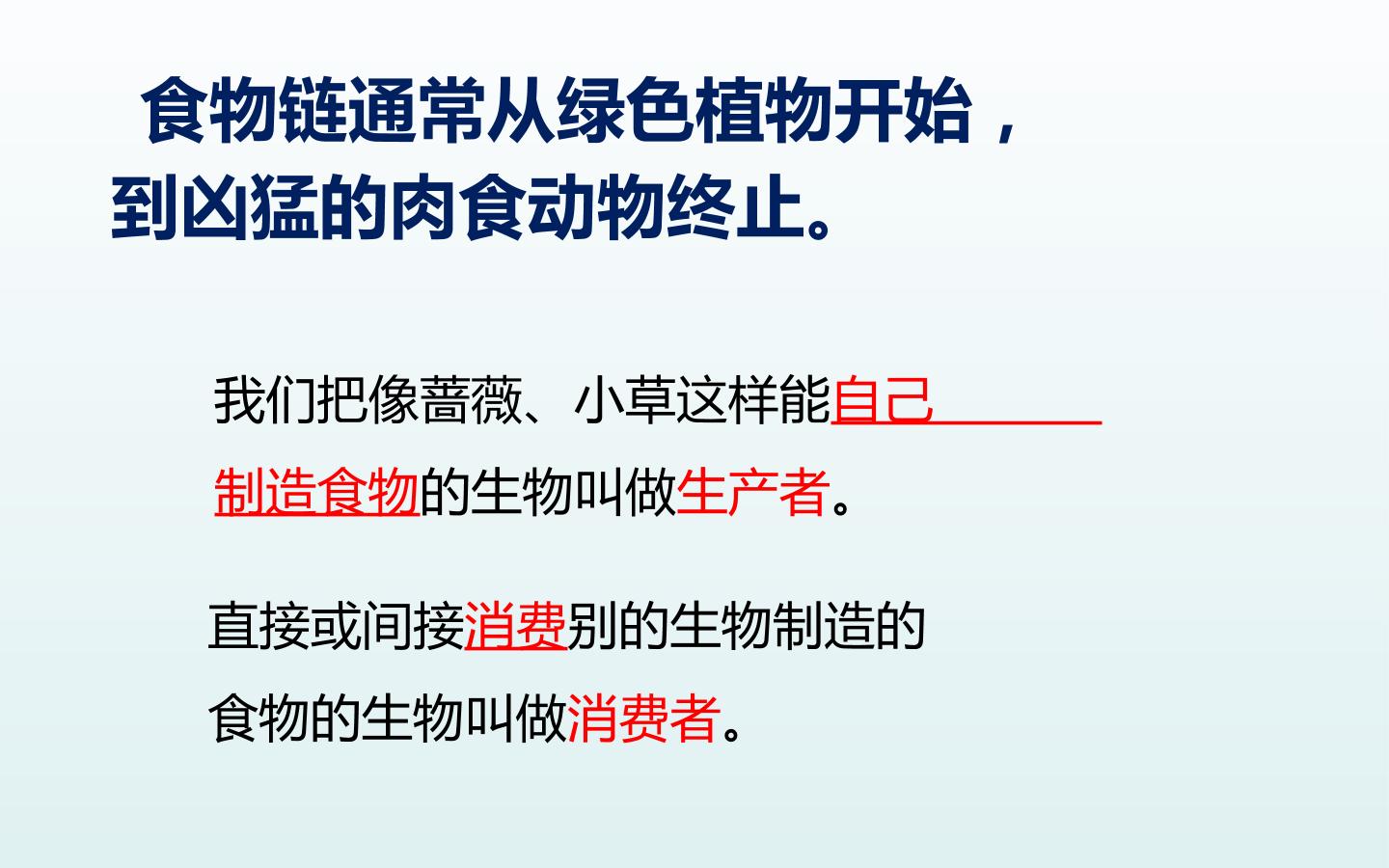 食物链通常从绿色植物开始，到凶猛的肉食动物终止。

我们把像蔷薇、小草这样能自己制造食物的生物叫做生产者。

直接或间接消费别的生物制造的食物的生物叫做消费者。